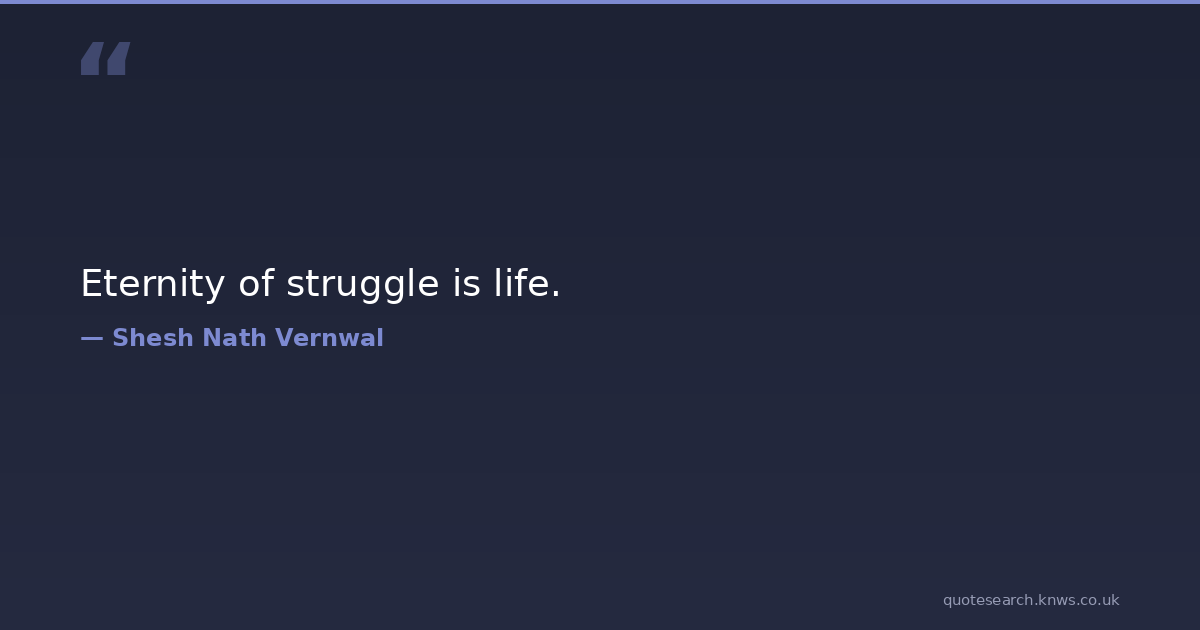 “

Eternity of struggle is life.

— Shesh Nath Vernwal

quotesearch.knws.co.uk